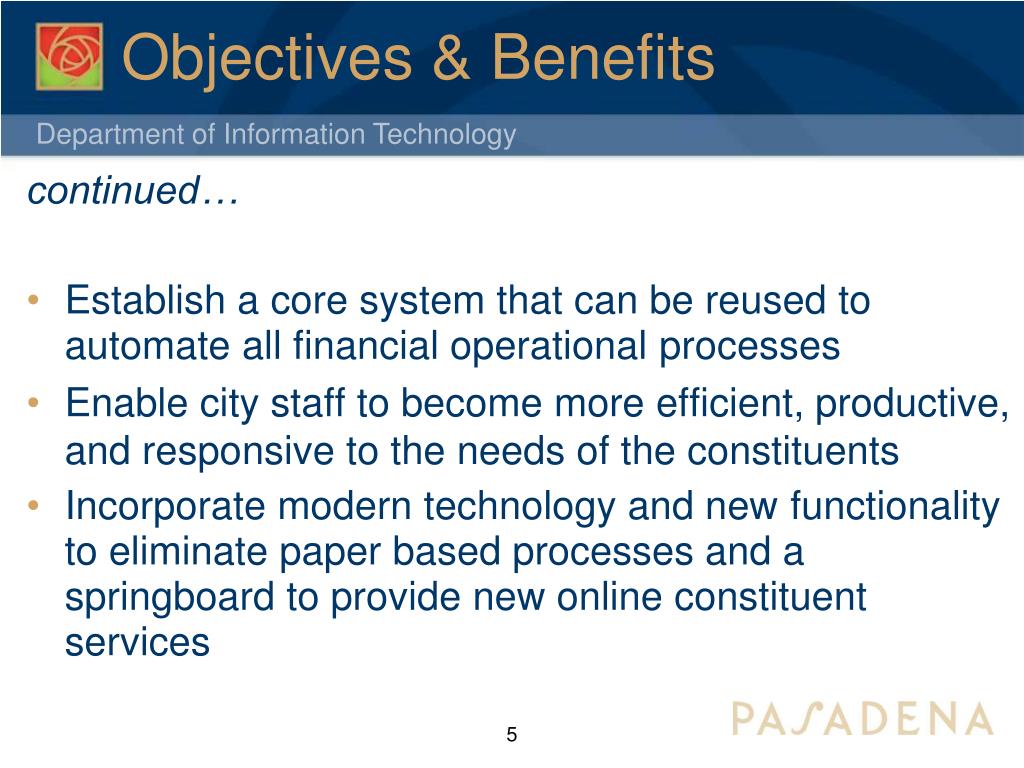 Objectives & Benefits

Department of Information Technology

continued…

• Establish a core system that can be reused to automate all financial operational processes
• Enable city staff to become more efficient, productive, and responsive to the needs of the constituents
• Incorporate modern technology and new functionality to eliminate paper based processes and a springboard to provide new online constituent services

5

PASADENA